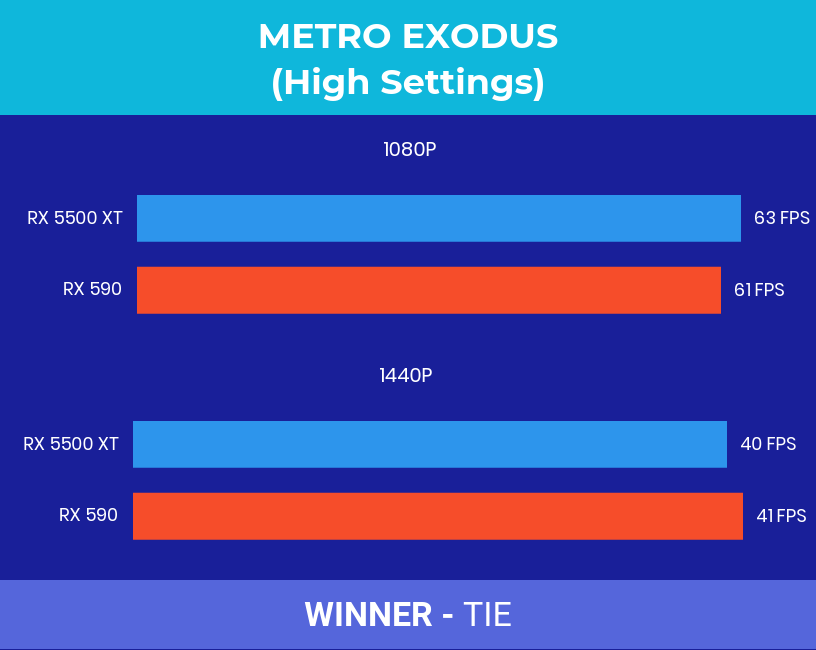 METRO EXODUS
(High Settings)

1080P

RX 5500 XT 63 FPS

RX 590 61 FPS

1440P

RX 5500 XT 40 FPS

RX 590 41 FPS

WINNER - TIE